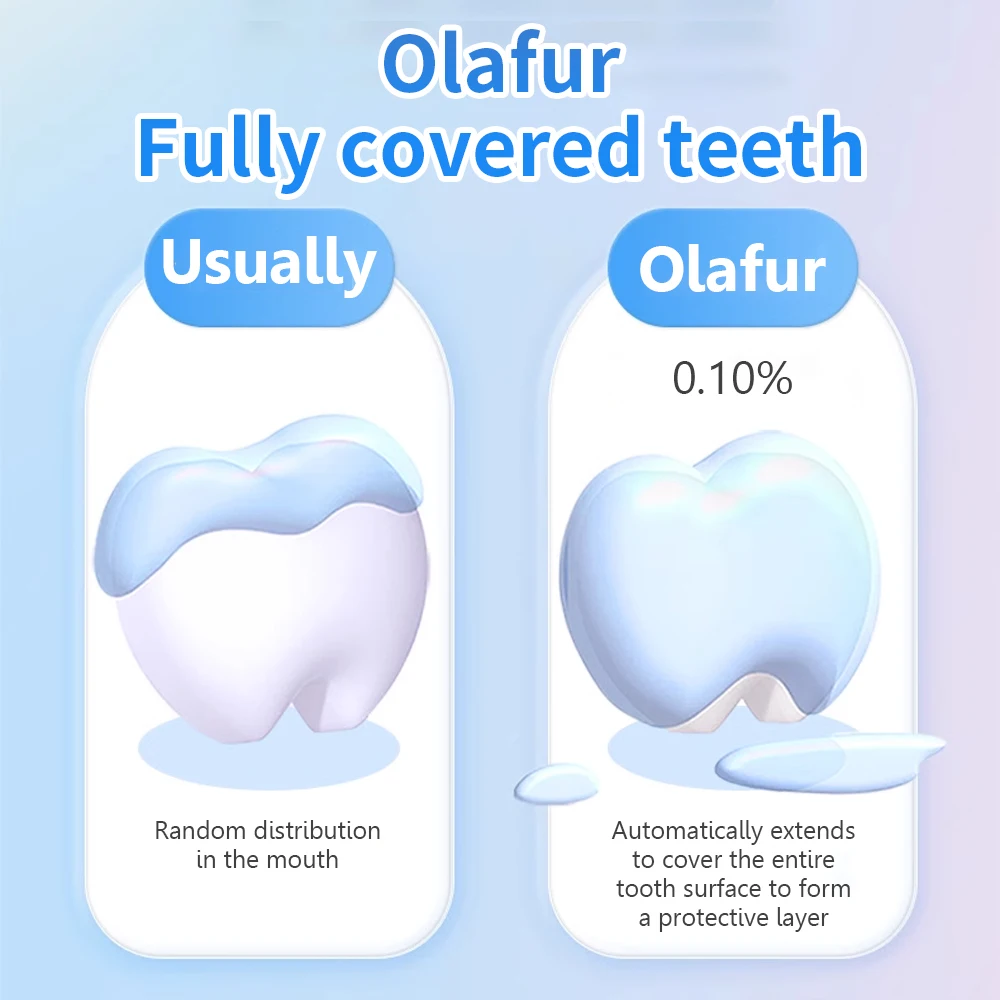 Olafur
Fully covered teeth

Usually

Random distribution in the mouth

Olafur

0.10%

Automatically extends to cover the entire tooth surface to form a protective layer